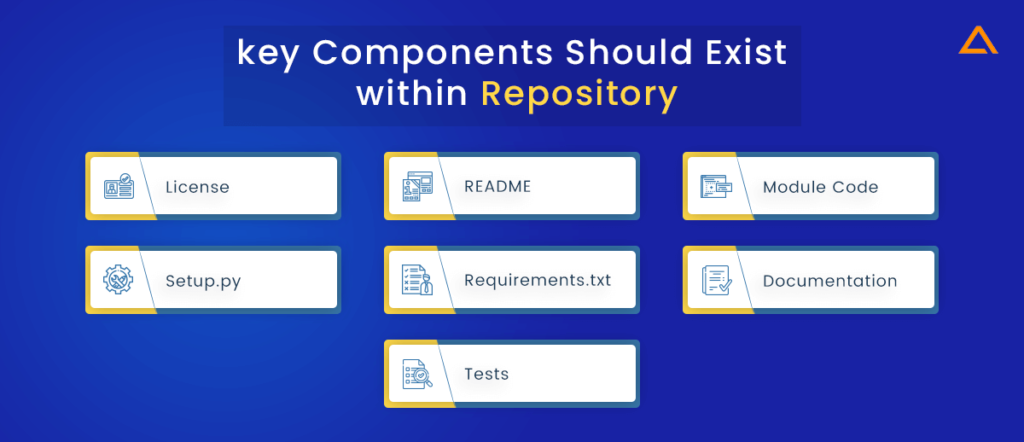 key Components Should Exist within Repository

License

README

Module Code

Setup.py

Requirements.txt

Documentation

Tests